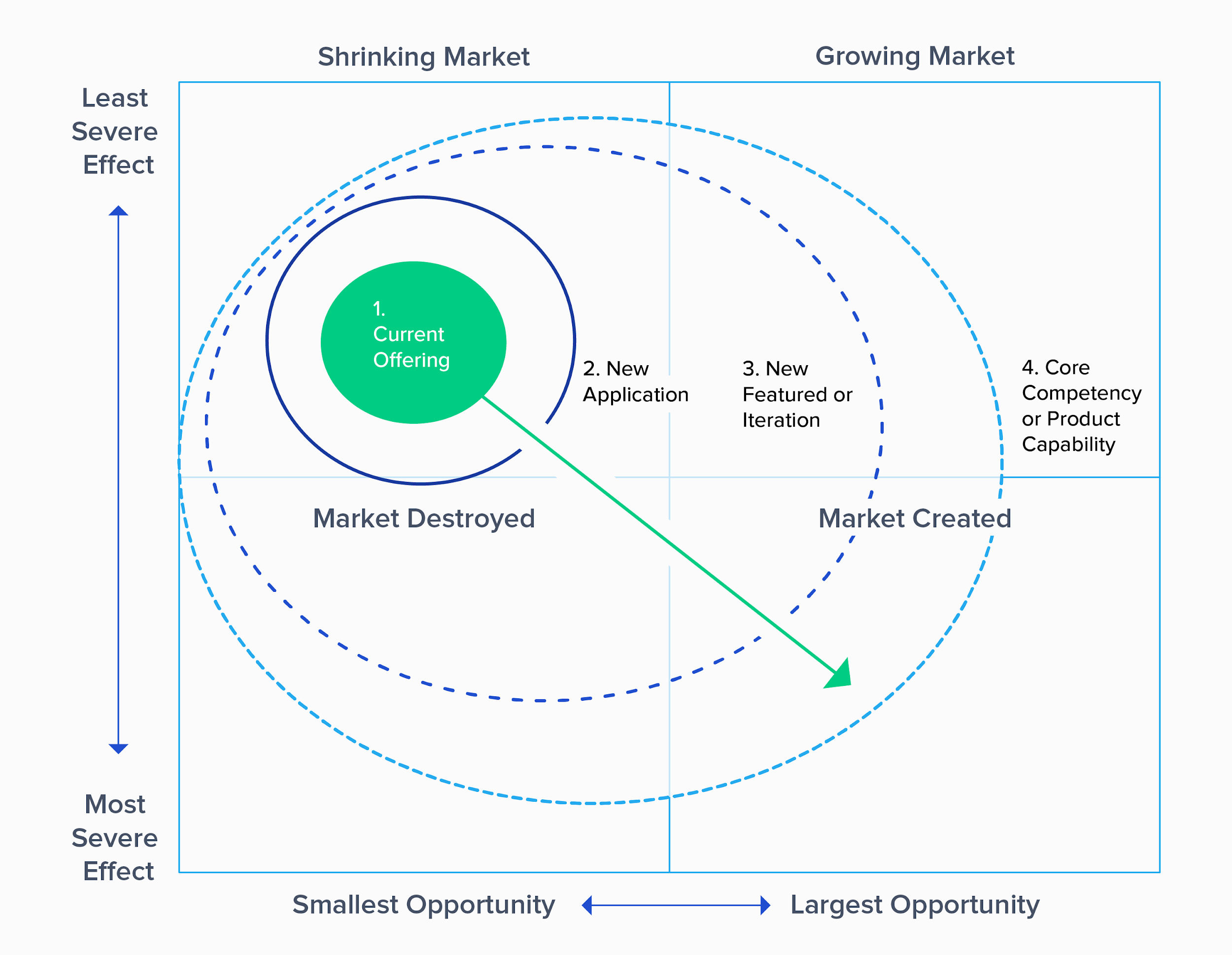 Shrinking Market

Growing Market

Least Severe Effect

1. Current Offering

2. New Application

3. New Featured or Iteration

4. Core Competency or Product Capability

Market Destroyed

Market Created

Most Severe Effect

Smallest Opportunity

Largest Opportunity